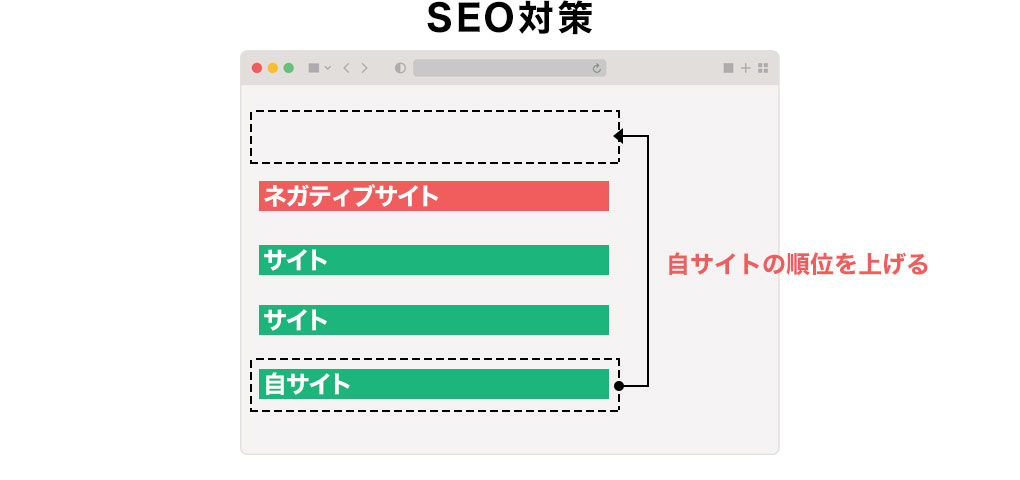 SEO対策

ネガティブサイト

サイト

サイト

自サイト

自サイトの順位を上げる